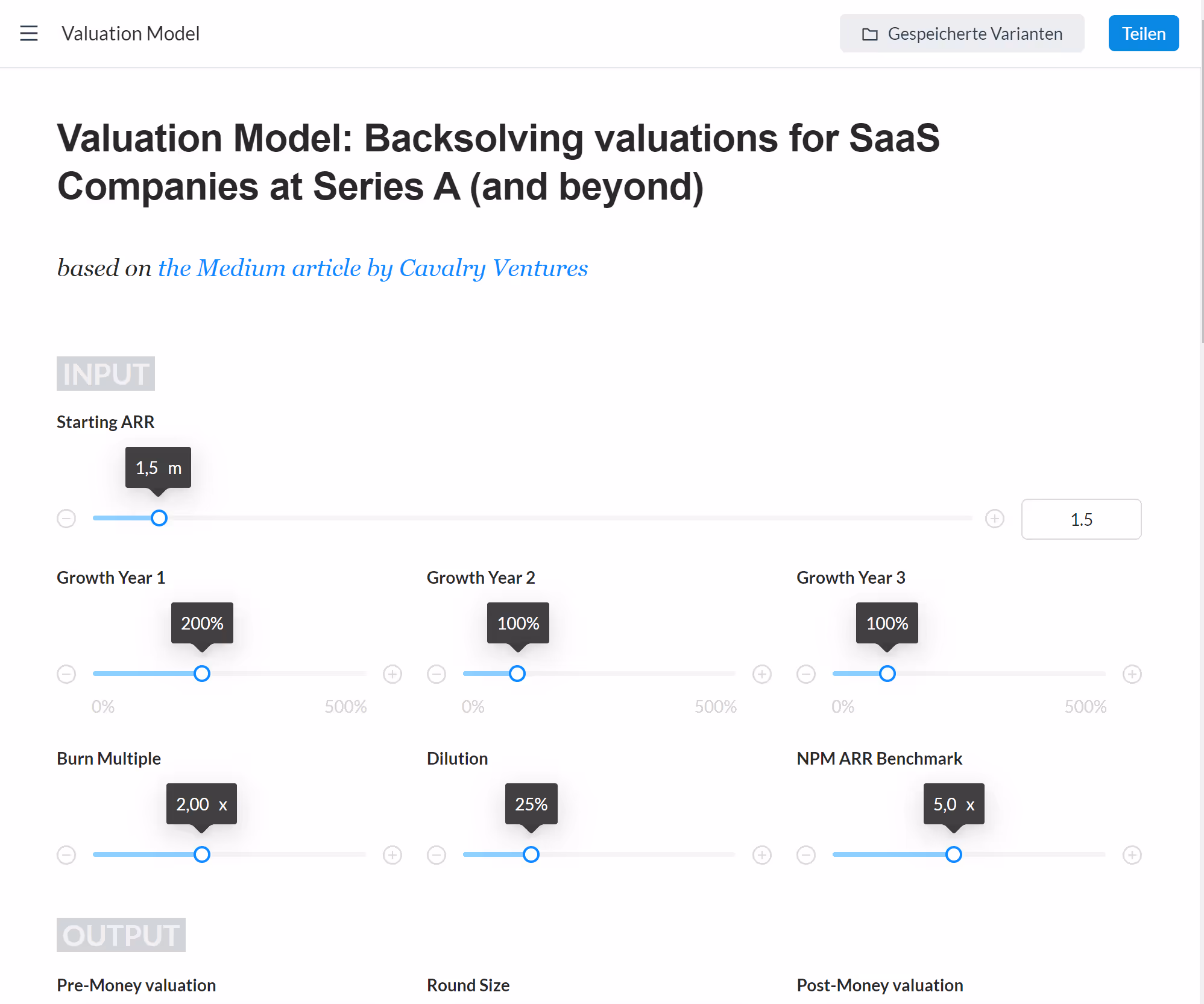 Valuation Model

Gespeicherte Varianten

Teilen

Valuation Model: Backsolving valuations for SaaS Companies at Series A (and beyond)

based on the Medium article by Cavalry Ventures

INPUT

Starting ARR

1,5 m

1.5

Growth Year 1

200%

0%

500%

Growth Year 2

100%

0%

500%

Growth Year 3

100%

0%

500%

Burn Multiple

2,00 x

Dilution

25%

NPM ARR Benchmark

5,0 x

OUTPUT

Pre-Money valuation

Round Size

Post-Money valuation